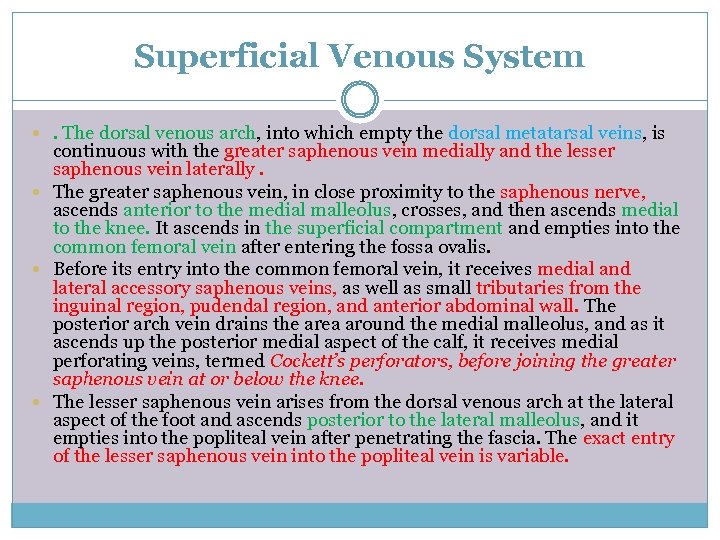 Superficial Venous System

. The dorsal venous arch, into which empty the dorsal metatarsal veins, is continuous with the greater saphenous vein medially and the lesser saphenous vein laterally .

The greater saphenous vein, in close proximity to the saphenous nerve, ascends anterior to the medial malleolus, crosses, and then ascends medial to the knee. It ascends in the superficial compartment and empties into the common femoral vein after entering the fossa ovalis.

Before its entry into the common femoral vein, it receives medial and lateral accessory saphenous veins, as well as small tributaries from the inguinal region, pudendal region, and anterior abdominal wall. The posterior arch vein drains the area around the medial malleolus, and as it ascends up the posterior medial aspect of the calf, it receives medial perforating veins, termed Cockett's perforators, before joining the greater saphenous vein at or below the knee.

The lesser saphenous vein arises from the dorsal venous arch at the lateral aspect of the foot and ascends posterior to the lateral malleolus, and it empties into the popliteal vein after penetrating the fascia. The exact entry of the lesser saphenous vein into the popliteal vein is variable.